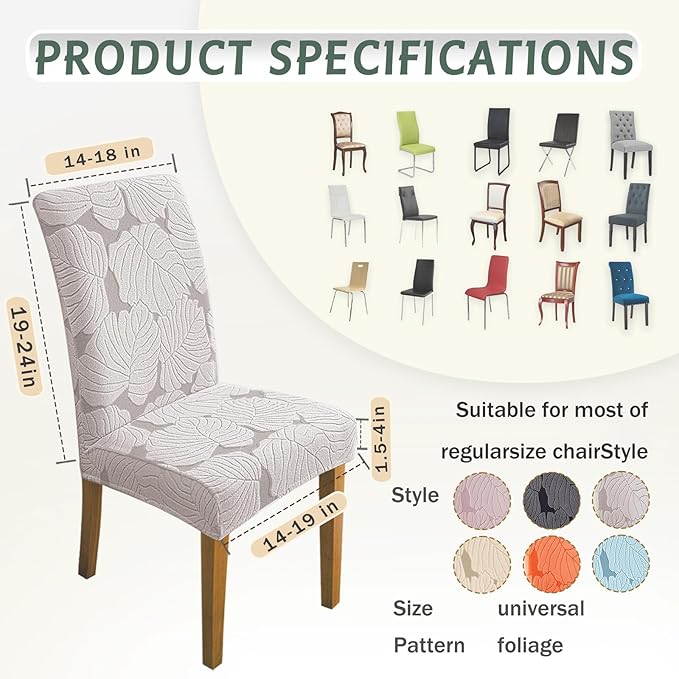 PRODUCT SPECIFICATIONS

14-18 in

19-24in

1.5-4in

14-19 in

Suitable for most of

regularsize chairStyle

Style

Size universal

Pattern foliage